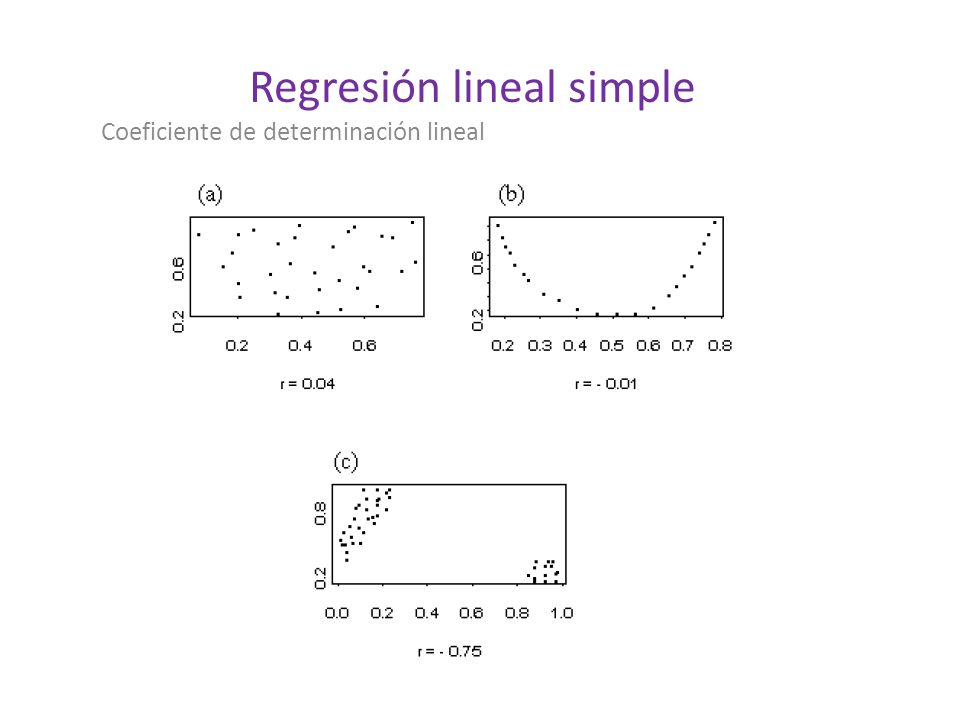 Regresión lineal simple

Coeficiente de determinación lineal

(a)

0.2 0.6

0.2 0.4 0.6

r = 0.04

(b)

0.2 0.6

0.2 0.3 0.4 0.5 0.6 0.7 0.8

r = - 0.01

(c)

0.2 0.8

0.0 0.2 0.4 0.6 0.8 1.0

r = - 0.75